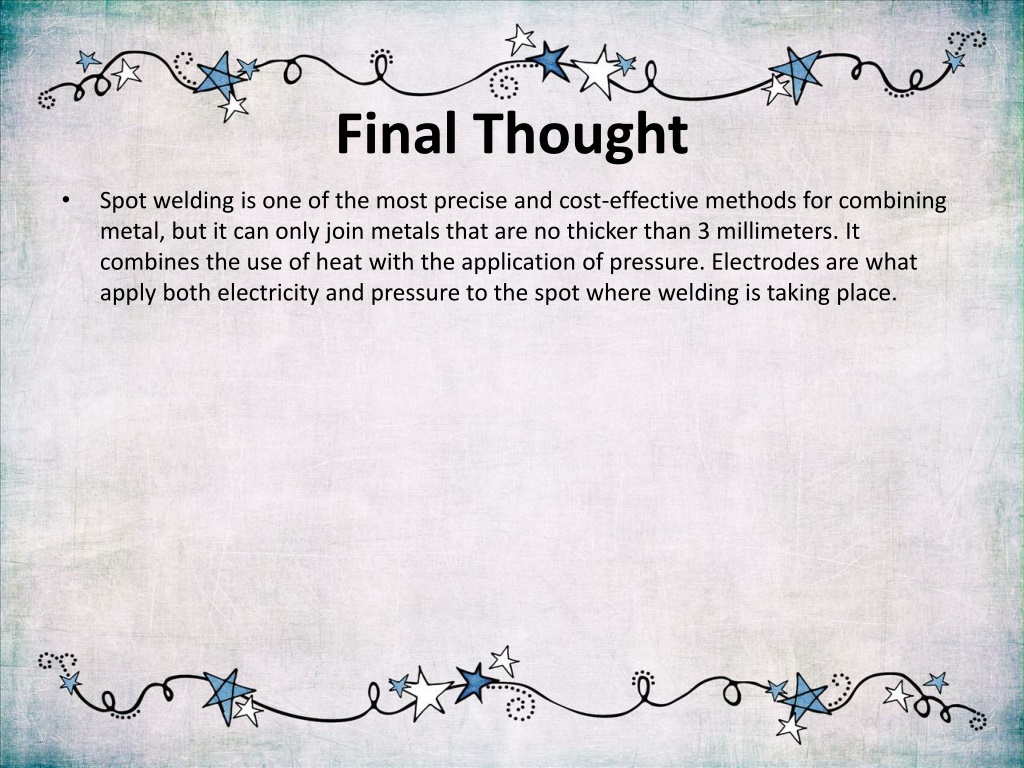 Final Thought

• Spot welding is one of the most precise and cost-effective methods for combining metal, but it can only join metals that are no thicker than 3 millimeters. It combines the use of heat with the application of pressure. Electrodes are what apply both electricity and pressure to the spot where welding is taking place.